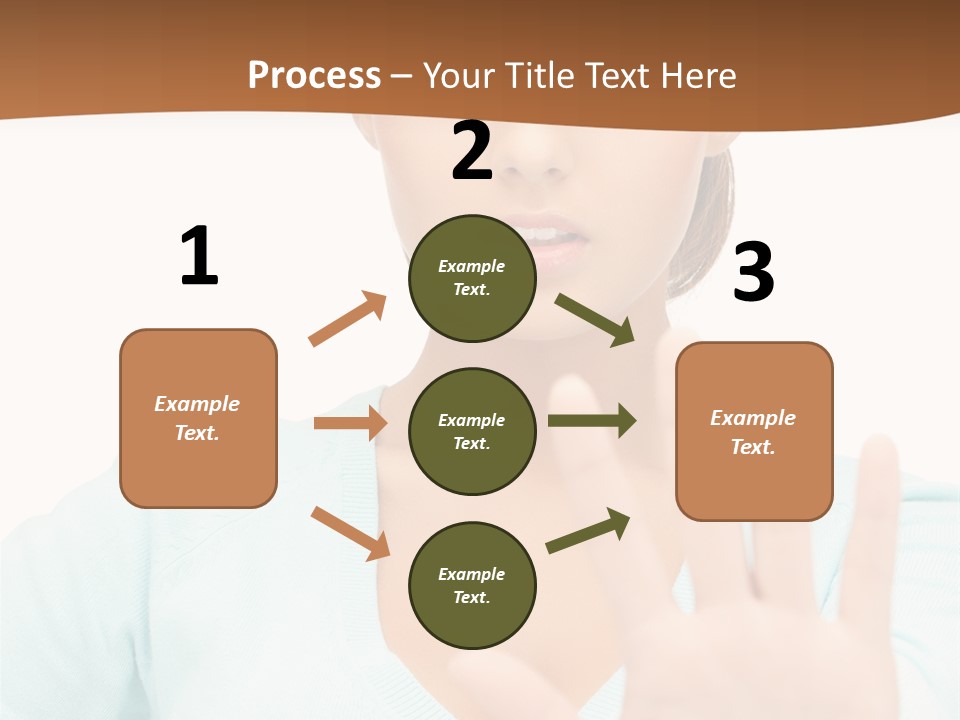 Process – Your Title Text Here

1

Example Text.

2

Example Text.

Example Text.

Example Text.

3

Example Text.